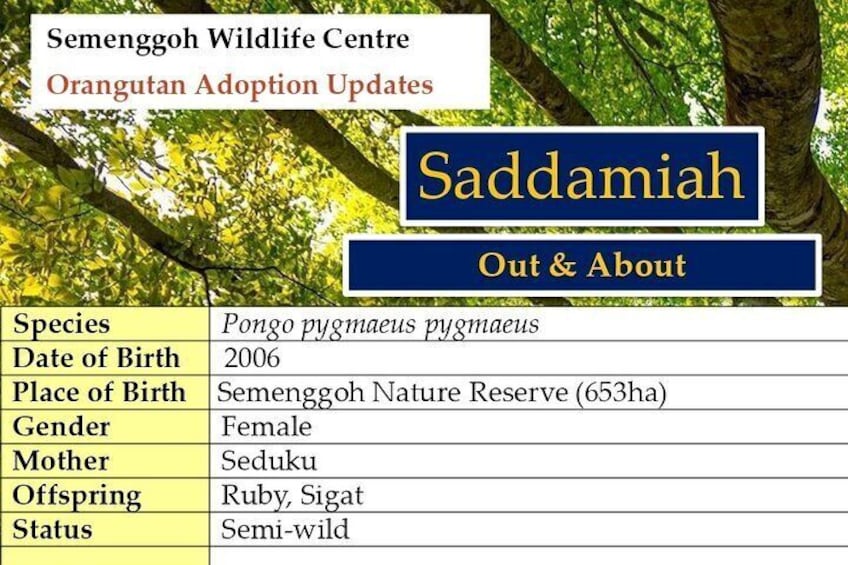 Semenggoh Wildlife Centre
Orangutan Adoption Updates

Saddamiah

Out & About

| Species | Pongo pygmaeus pygmaeus |
|---|---|
| Date of Birth | 2006 |
| Place of Birth | Semenggoh Nature Reserve (653ha) |
| Gender | Female |
| Mother | Seduku |
| Offspring | Ruby, Sigat |
| Status | Semi-wild |